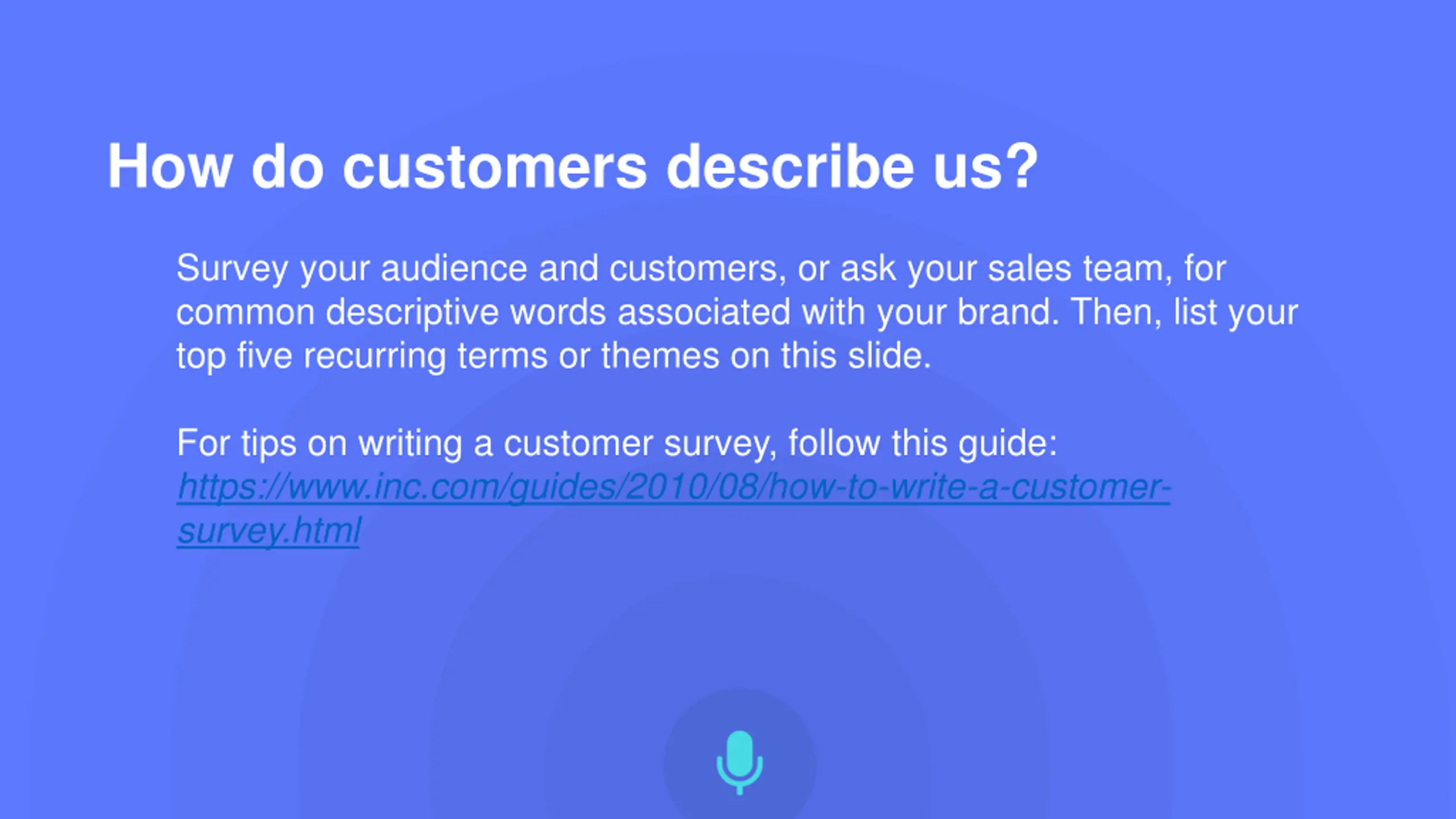 How do customers describe us?

Survey your audience and customers, or ask your sales team, for common descriptive words associated with your brand. Then, list your top five recurring terms or themes on this slide.

For tips on writing a customer survey, follow this guide: https://www.inc.com/guides/2010/08/how-to-write-a-customer-survey.html